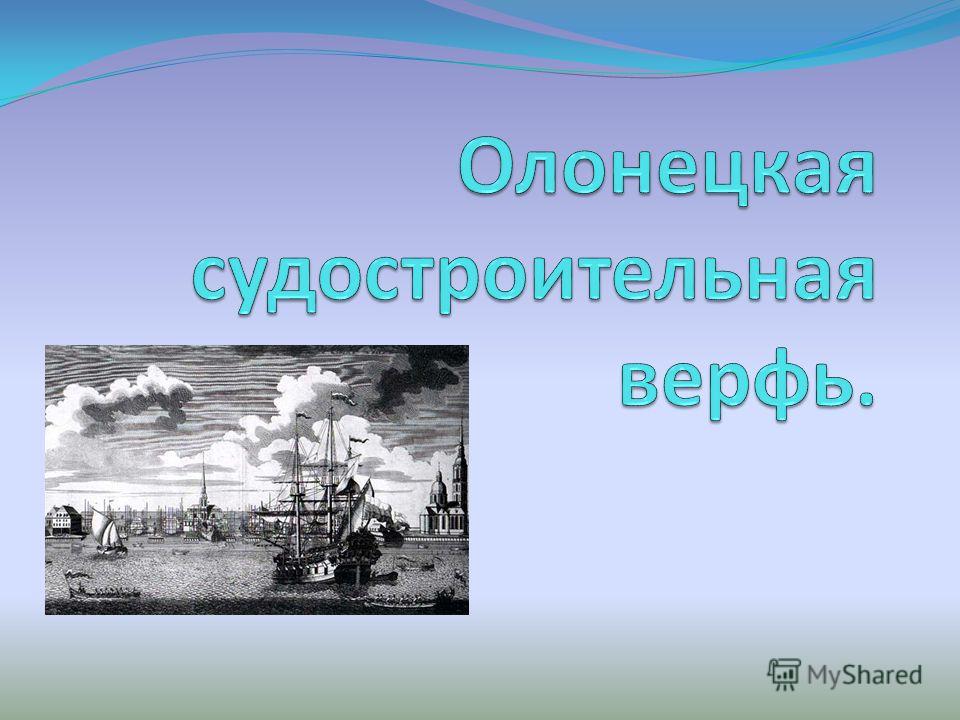 Олонецкая судостроительная верфь.

MyShared